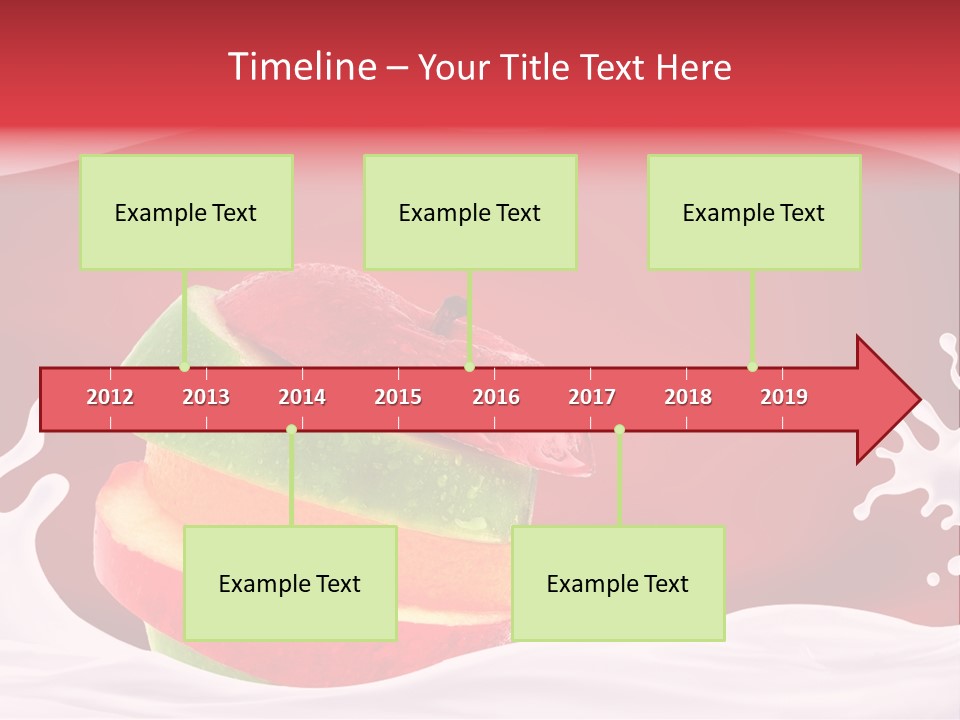 Timeline – Your Title Text Here

Example Text

Example Text

Example Text

2012 2013 2014 2015 2016 2017 2018 2019

Example Text

Example Text